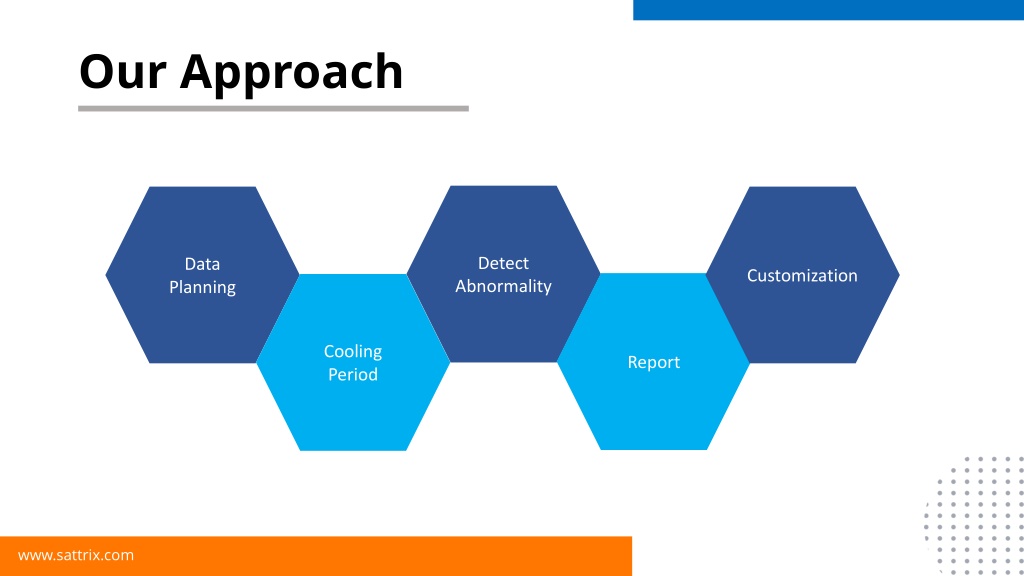 Our Approach

Data Planning

Cooling Period

Detect Abnormality

Report

Customization

www.sattrix.com